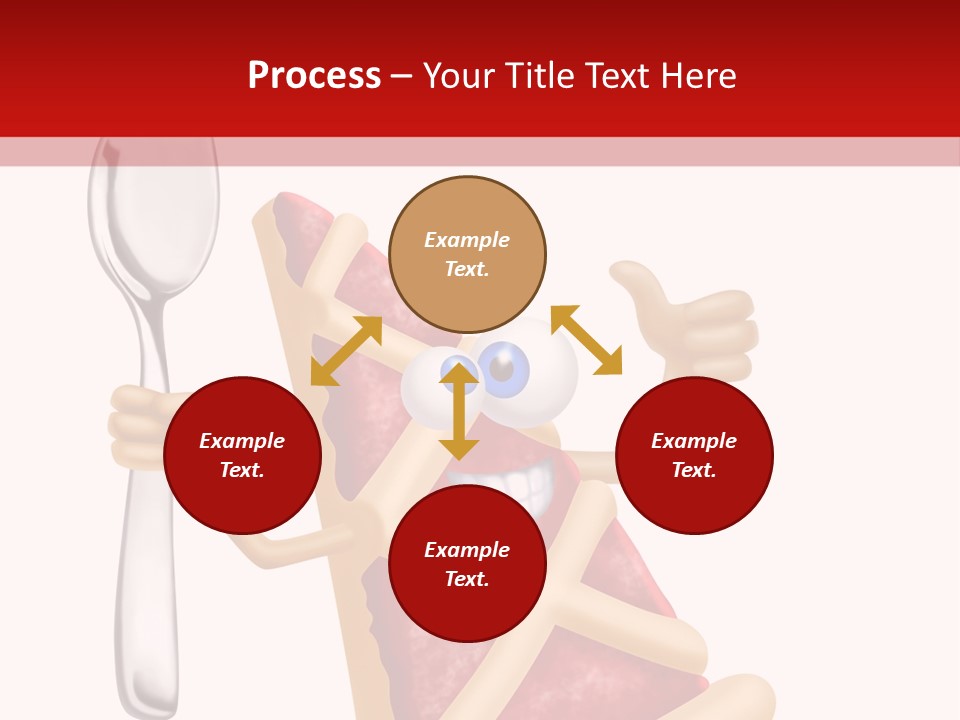 Process – Your Title Text Here

Example Text.

Example Text.

Example Text.

Example Text.